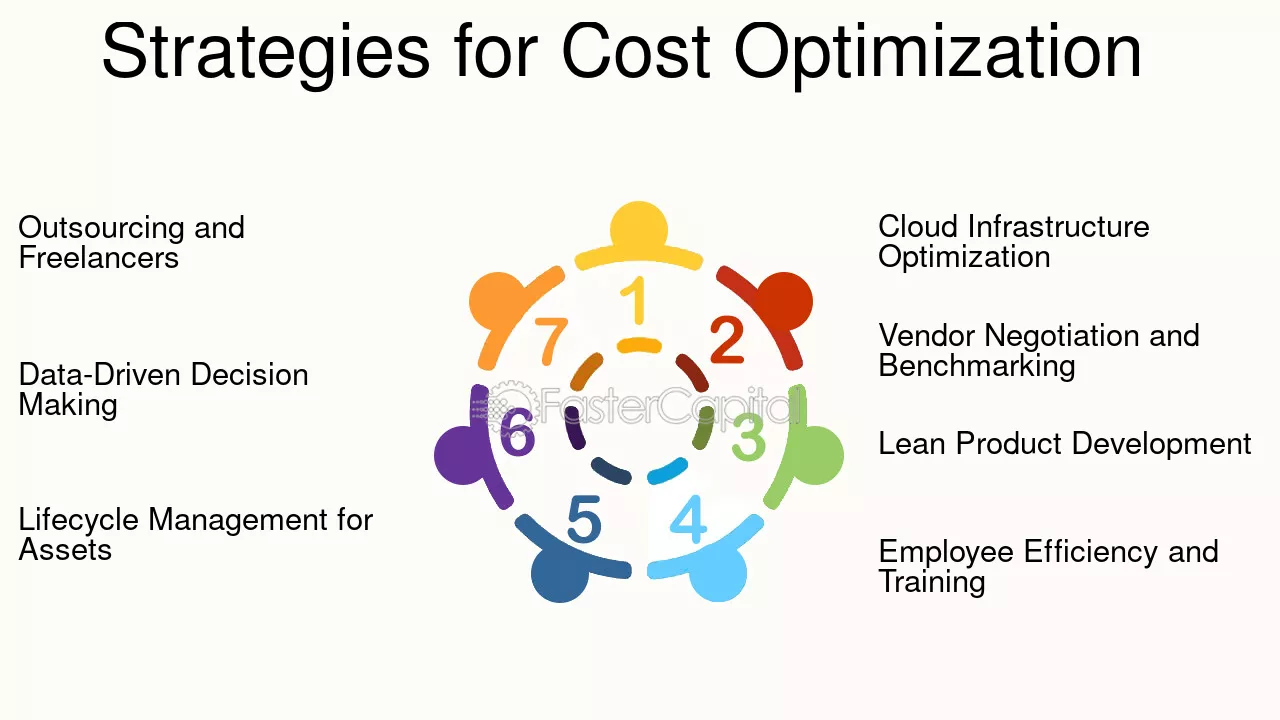 Strategies for Cost Optimization

Outsourcing and Freelancers

Data-Driven Decision Making

Lifecycle Management for Assets

1

2

3

4

5

6

7

Cloud Infrastructure Optimization

Vendor Negotiation and Benchmarking

Lean Product Development

Employee Efficiency and Training

FasterCapital